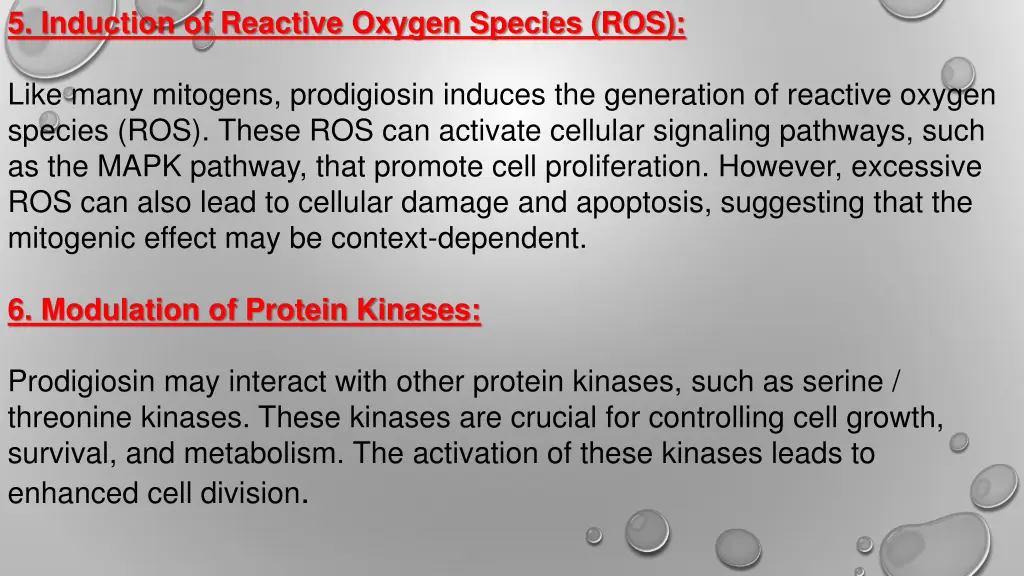 5. Induction of Reactive Oxygen Species (ROS):

Like many mitogens, prodigiosin induces the generation of reactive oxygen species (ROS). These ROS can activate cellular signaling pathways, such as the MAPK pathway, that promote cell proliferation. However, excessive ROS can also lead to cellular damage and apoptosis, suggesting that the mitogenic effect may be context-dependent.

6. Modulation of Protein Kinases:

Prodigiosin may interact with other protein kinases, such as serine / threonine kinases. These kinases are crucial for controlling cell growth, survival, and metabolism. The activation of these kinases leads to enhanced cell division.